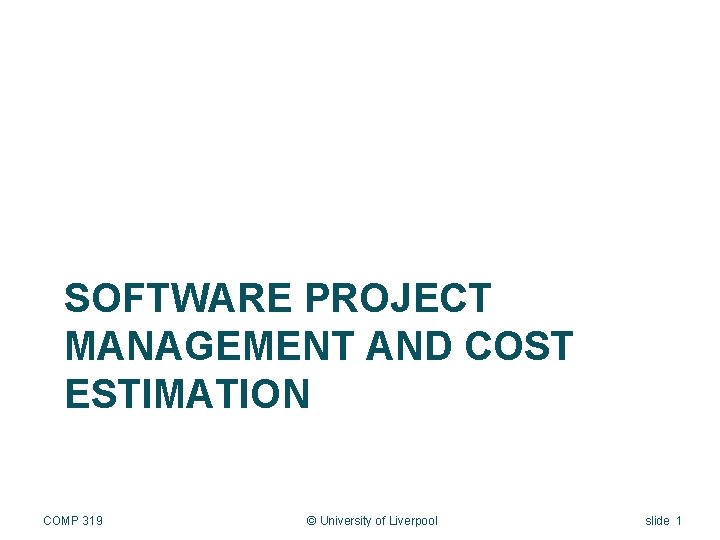 SOFTWARE PROJECT MANAGEMENT AND COST ESTIMATION

COMP 319

© University of Liverpool

slide 1